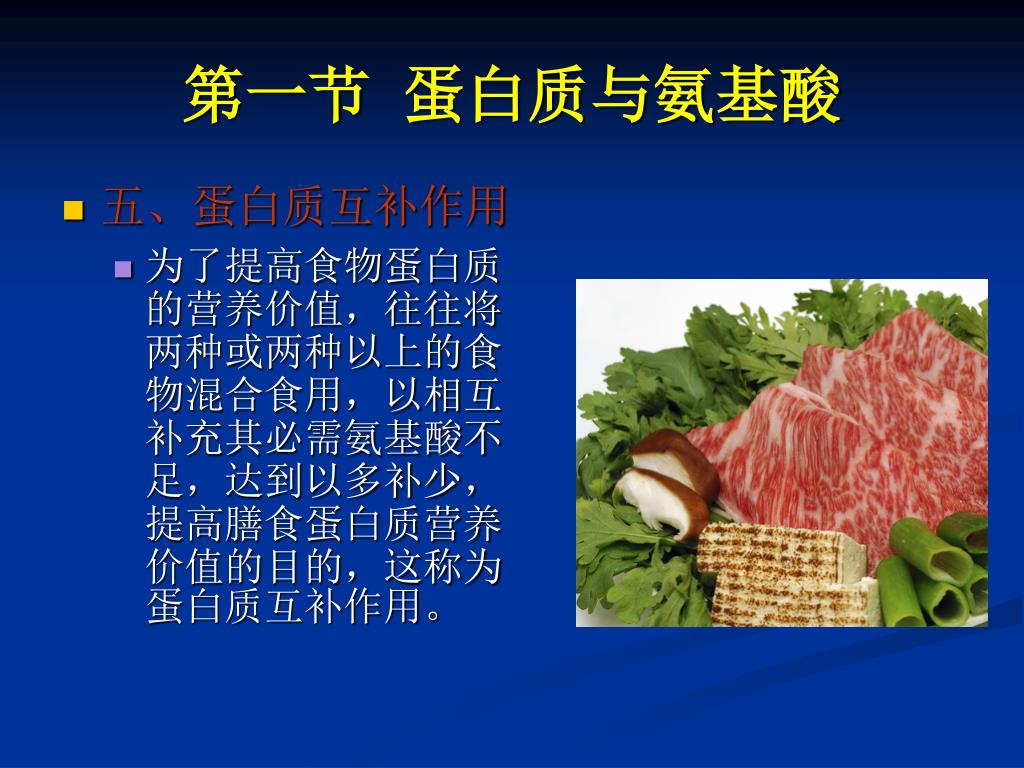 第一节 蛋白质与氨基酸

五、蛋白质互补作用

为了提高食物蛋白质的营养价值，往往将两种或两种以上的食物混合食用，以相互补充其必需氨基酸不足，达到以多补少，提高膳食蛋白质营养价值的目的，这称为蛋白质互补作用。